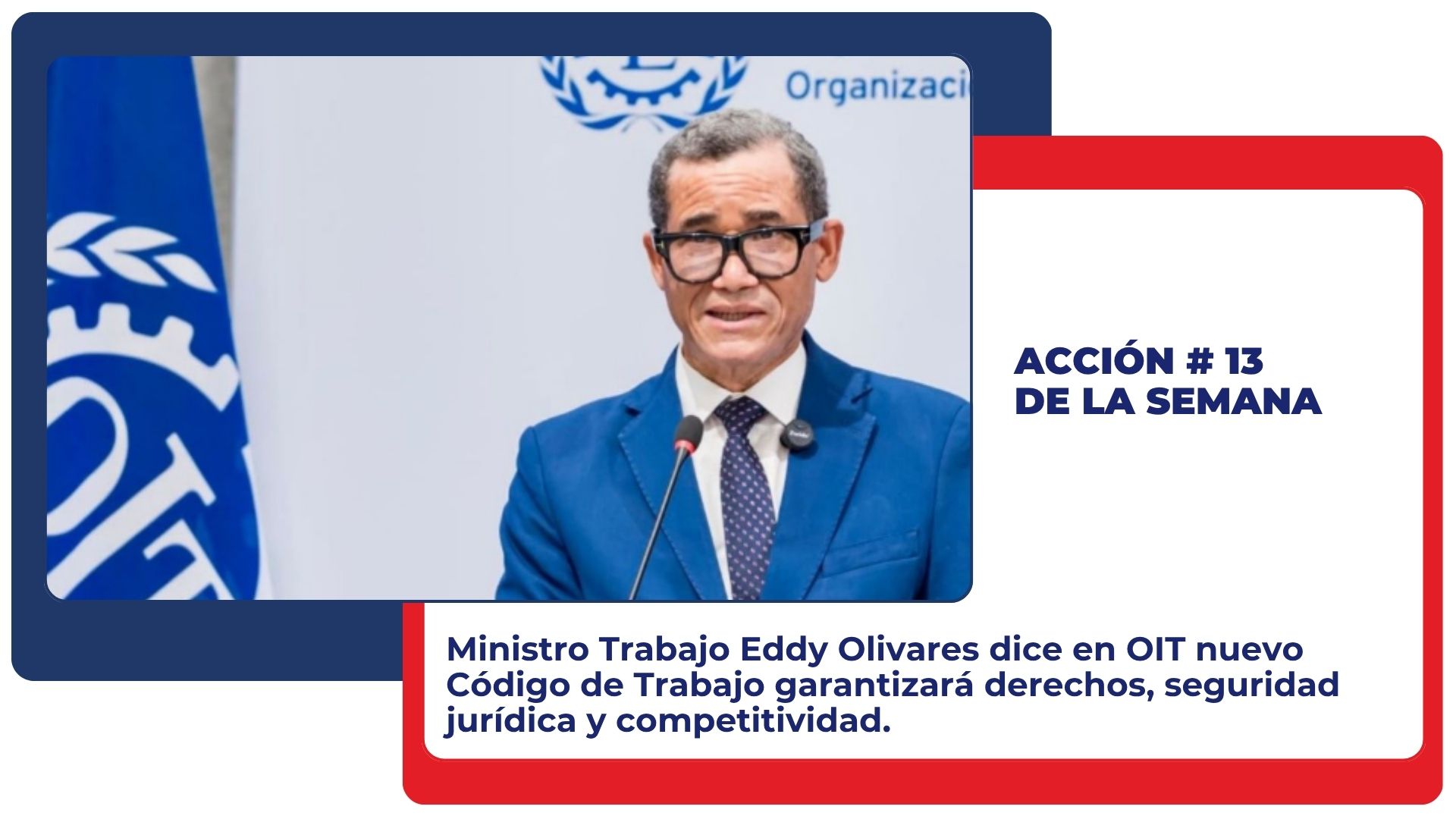 Organizaci

OIT

ACCIÓN # 13
DE LA SEMANA

Ministro Trabajo Eddy Olivares dice en OIT nuevo Código de Trabajo garantizará derechos, seguridad jurídica y competitividad.